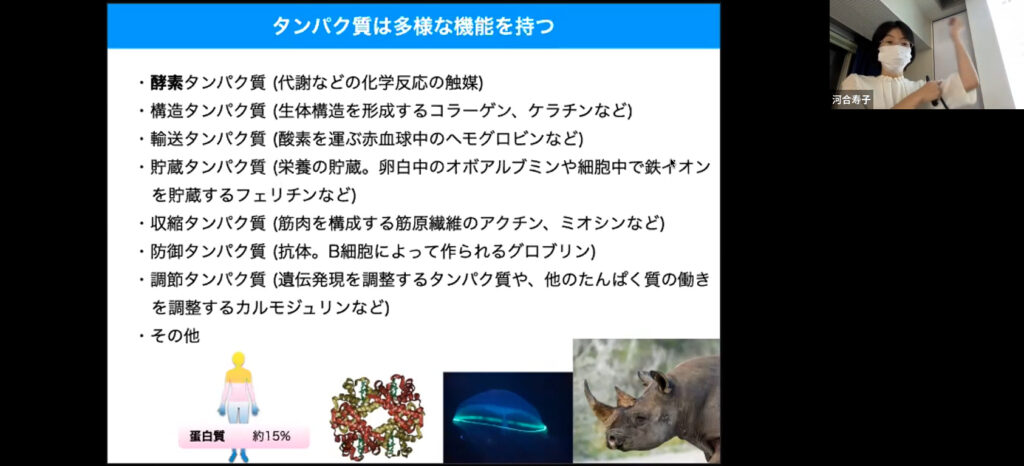 タンパク質は多様な機能を持つ

・酵素タンパク質 (代謝などの化学反応の触媒)
・構造タンパク質 (生体構造を形成するコラーゲン、ケラチンなど)
・輸送タンパク質 (酸素を運ぶ赤血球中のヘモグロビンなど)
・貯蔵タンパク質 (栄養の貯蔵。卵白中のオボアルブミンや細胞中で鉄イオンを貯蔵するフェリチンなど)
・収縮タンパク質 (筋肉を構成する筋原繊維のアクチン、ミオシンなど)
・防御タンパク質 (抗体。B細胞によって作られるグロブリン)
・調節タンパク質 (遺伝発現を調整するタンパク質や、他のたんぱく質の働きを調整するカルモジュリンなど)
・その他

蛋白質 約15%

河合寿子